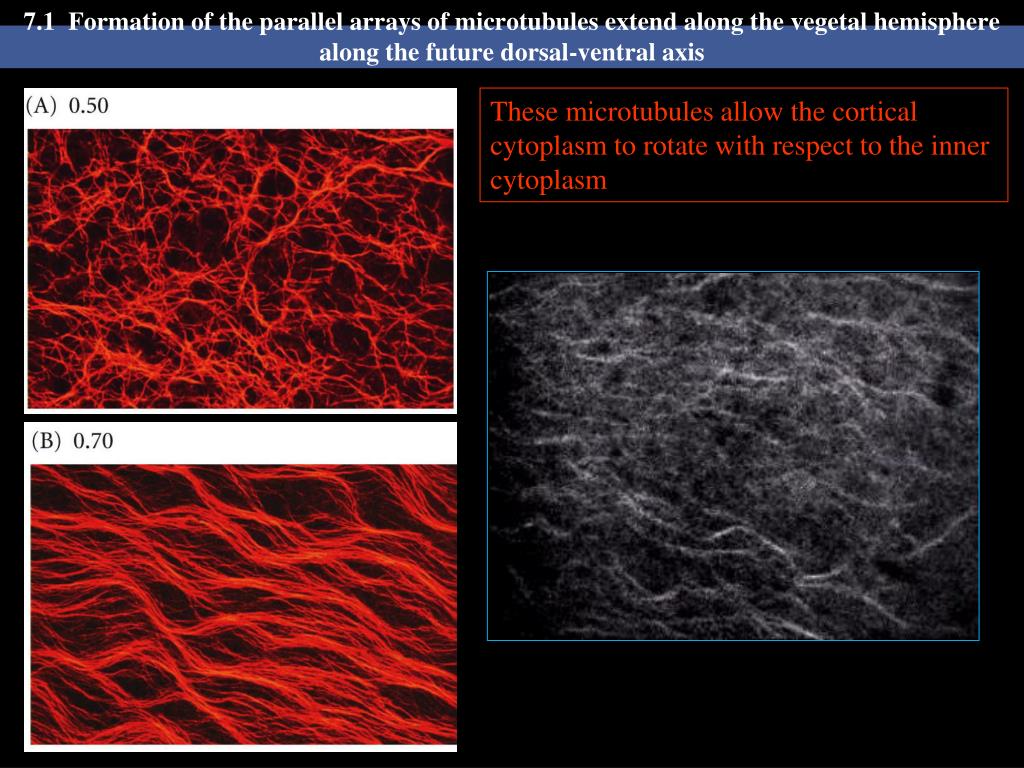 7.1 Formation of the parallel arrays of microtubules extend along the vegetal hemisphere along the future dorsal-ventral axis

(A) 0.50

(B) 0.70

These microtubules allow the cortical cytoplasm to rotate with respect to the inner cytoplasm